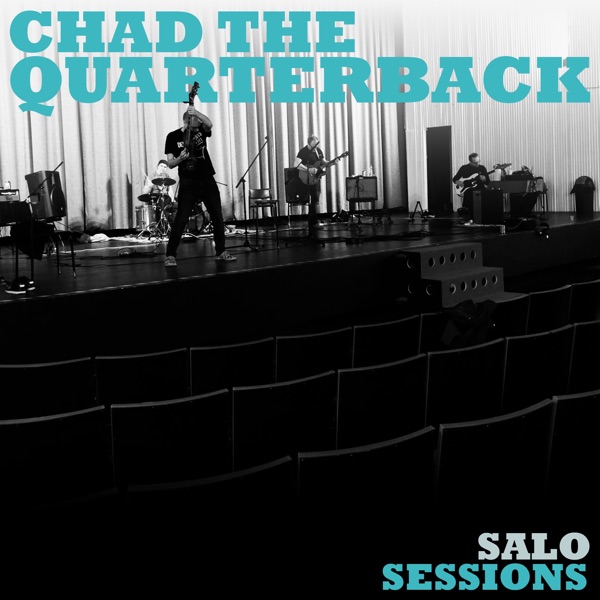 CHAD THE
QUARTERBACK

SALO
SESSIONS